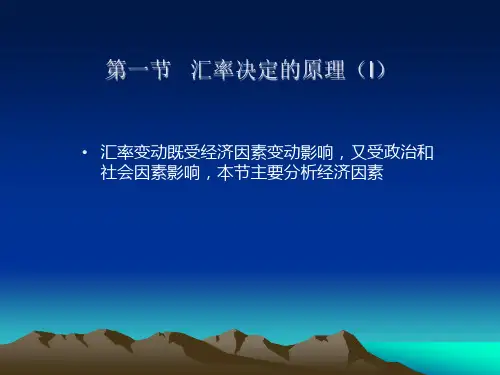 第一节　汇率决定的原理（I）

• 汇率变动既受经济因素变动影响，又受政治和社会因素影响，本节主要分析经济因素